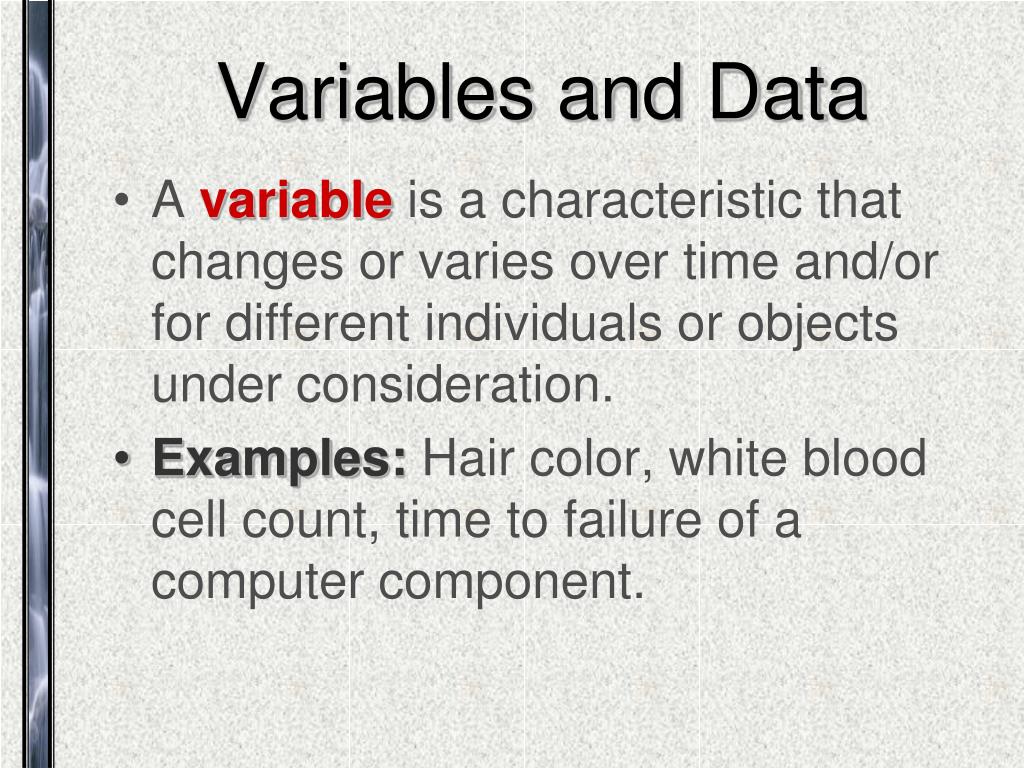 Variables and Data

• A variable is a characteristic that changes or varies over time and/or for different individuals or objects under consideration.

• Examples: Hair color, white blood cell count, time to failure of a computer component.